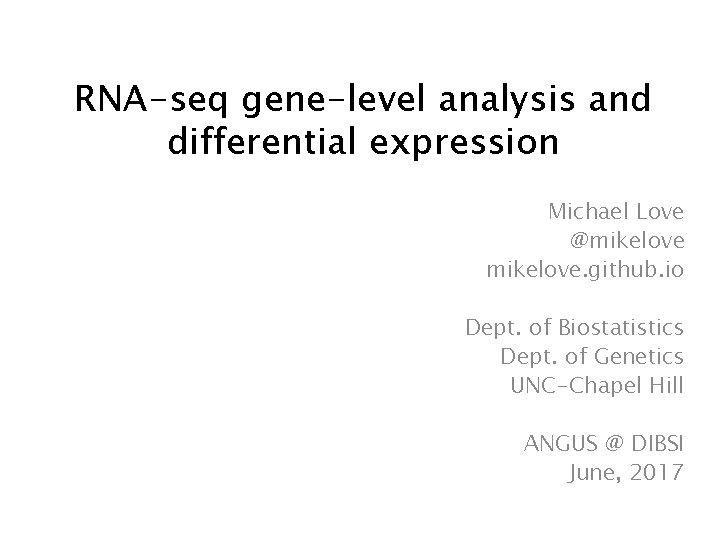 RNA-seq gene-level analysis and differential expression

Michael Love
@mikelove
mikelove.github.io

Dept. of Biostatistics
Dept. of Genetics
UNC-Chapel Hill

ANGUS @ DIBSI
June, 2017